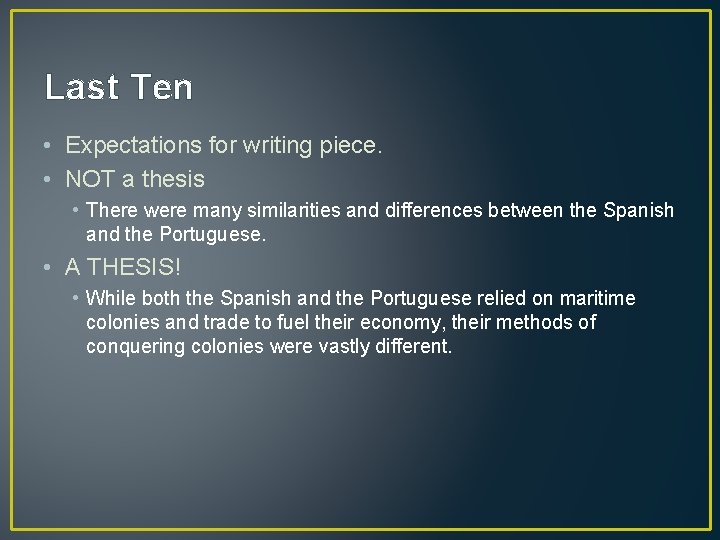 Last Ten

• Expectations for writing piece.
• NOT a thesis
  • There were many similarities and differences between the Spanish and the Portuguese.
• A THESIS!
  • While both the Spanish and the Portuguese relied on maritime colonies and trade to fuel their economy, their methods of conquering colonies were vastly different.